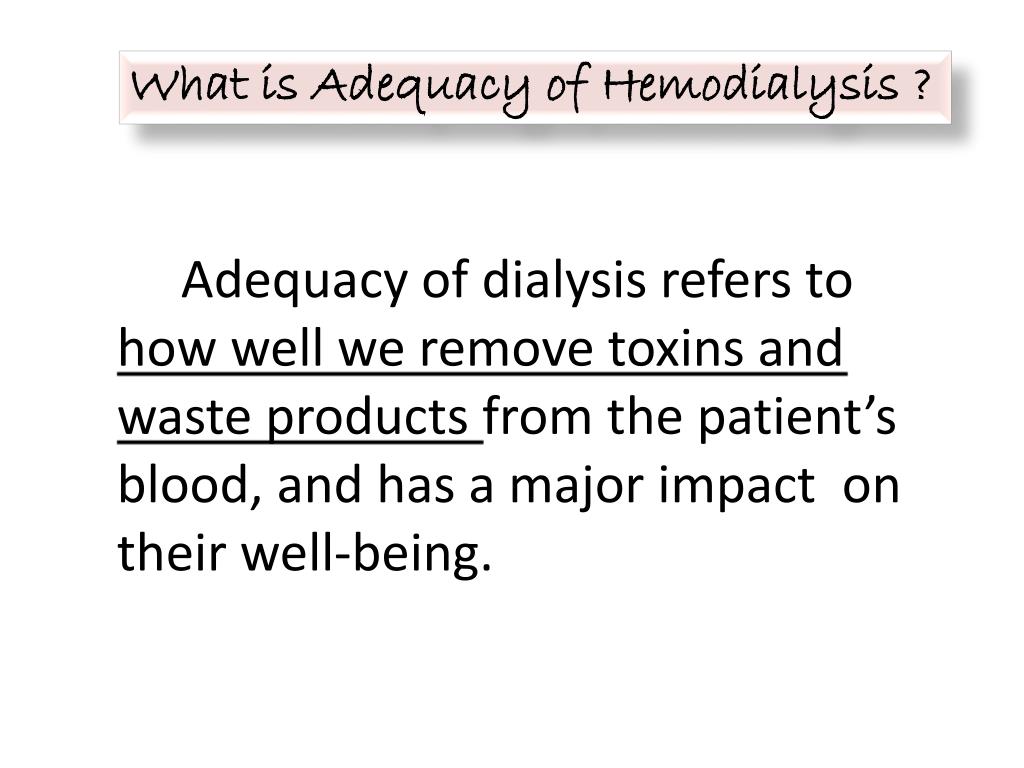 What is Adequacy of Hemodialysis ?

Adequacy of dialysis refers to how well we remove toxins and waste products from the patient’s blood, and has a major impact on their well-being.